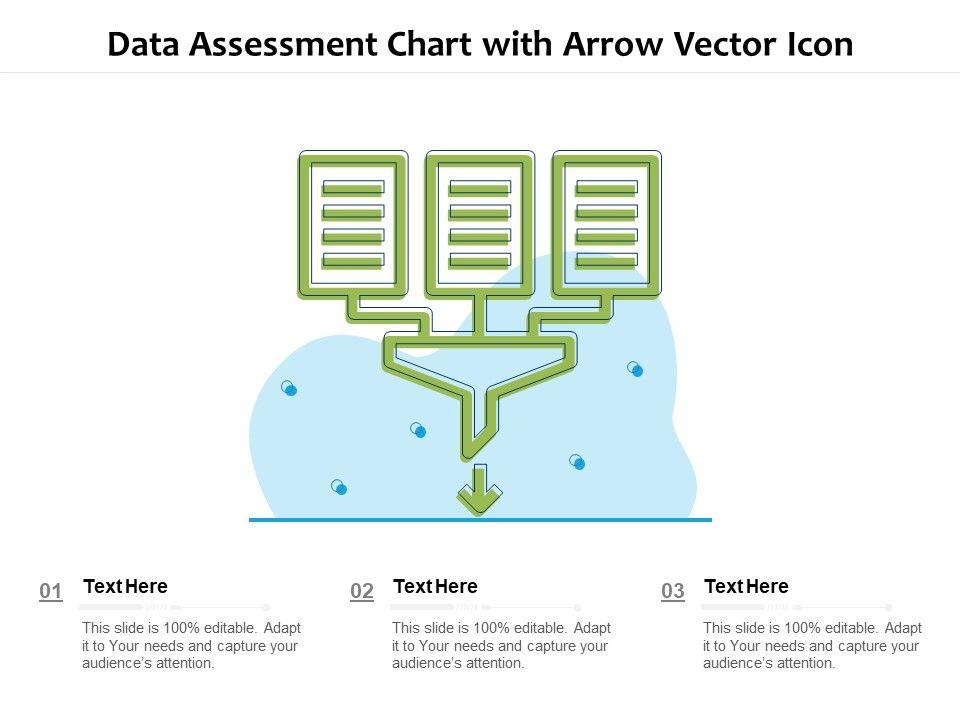 Data Assessment Chart with Arrow Vector Icon

01
Text Here
This slide is 100% editable. Adapt it to Your needs and capture your audience's attention.

02
Text Here
This slide is 100% editable. Adapt it to Your needs and capture your audience's attention.

03
Text Here
This slide is 100% editable. Adapt it to Your needs and capture your audience's attention.